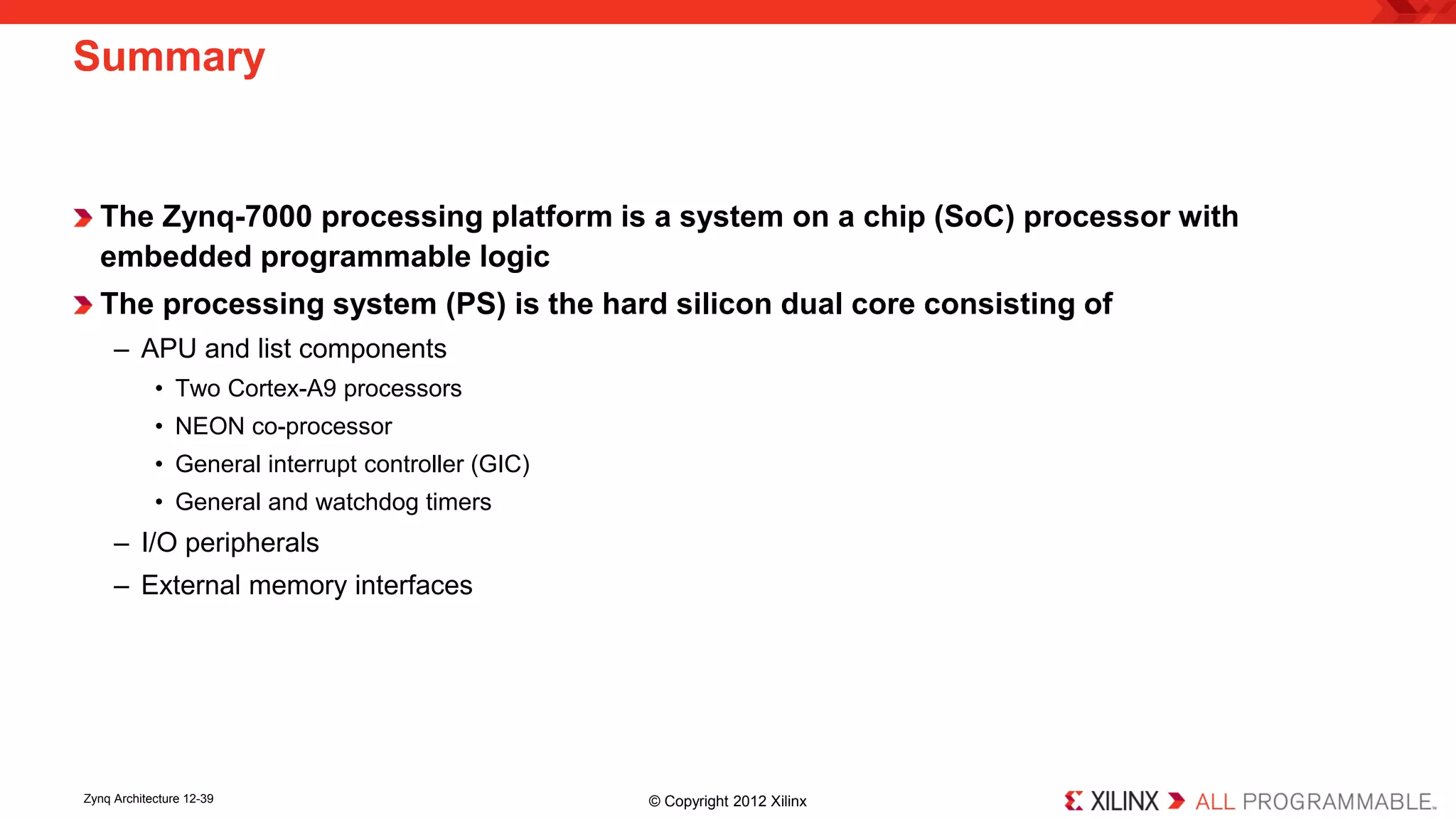 Summary

The Zynq-7000 processing platform is a system on a chip (SoC) processor with embedded programmable logic

The processing system (PS) is the hard silicon dual core consisting of

– APU and list components

• Two Cortex-A9 processors

• NEON co-processor

• General interrupt controller (GIC)

• General and watchdog timers

– I/O peripherals

– External memory interfaces

Zynq Architecture 12-39

© Copyright 2012 Xilinx

XILINX ALL PROGRAMMABLE.